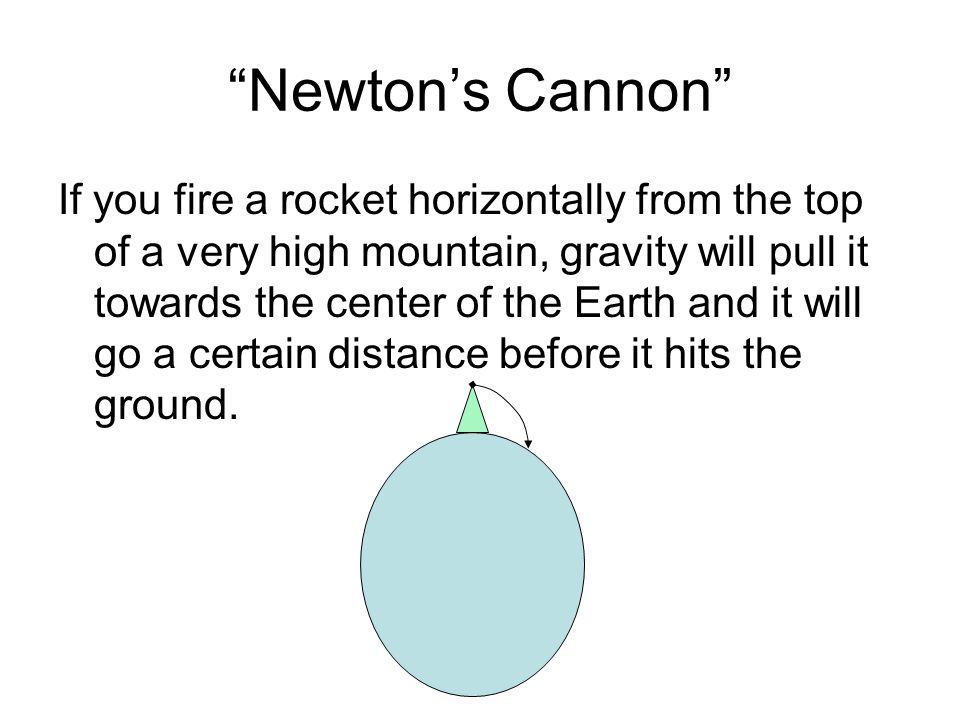 “Newton’s Cannon”

If you fire a rocket horizontally from the top of a very high mountain, gravity will pull it towards the center of the Earth and it will go a certain distance before it hits the ground.